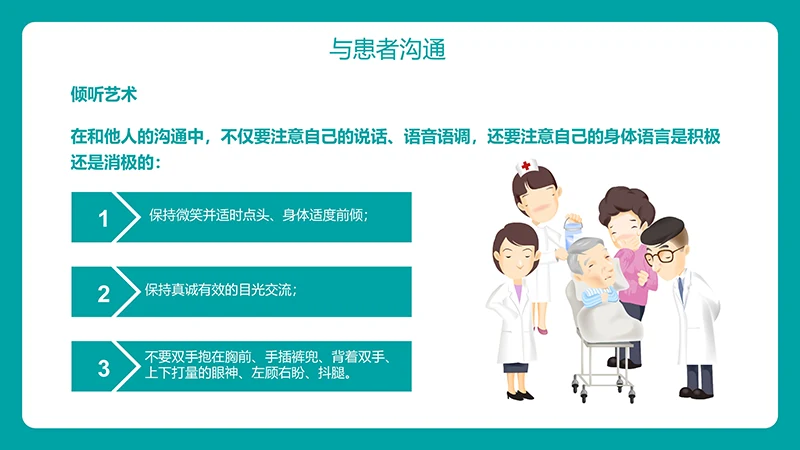 与患者沟通

倾听艺术

在和他人的沟通中，不仅要注意自己的说话、语音语调，还要注意自己的身体语言是积极还是消极的：

1 保持微笑并适时点头、身体适度前倾；

2 保持真诚有效的目光交流；

3 不要双手抱在胸前、手插裤兜、背着双手、上下打量的眼神、左顾右盼、抖腿。